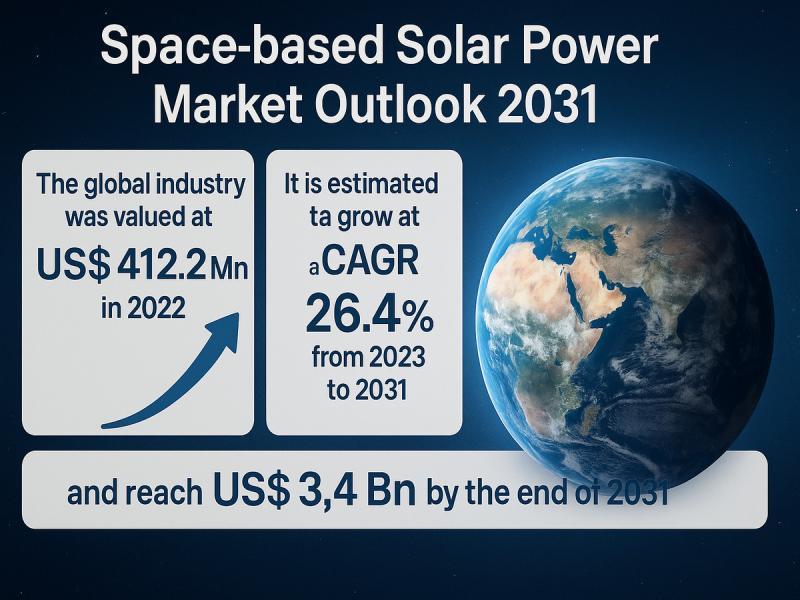 Space-based Solar Power Market Outlook 2031

The global industry was valued at US$ 412.2 Mn in 2022

It is estimated ta grow at a CAGR 26.4% from 2023 to 2031

and reach US$ 3,4 Bn by the end of 2031